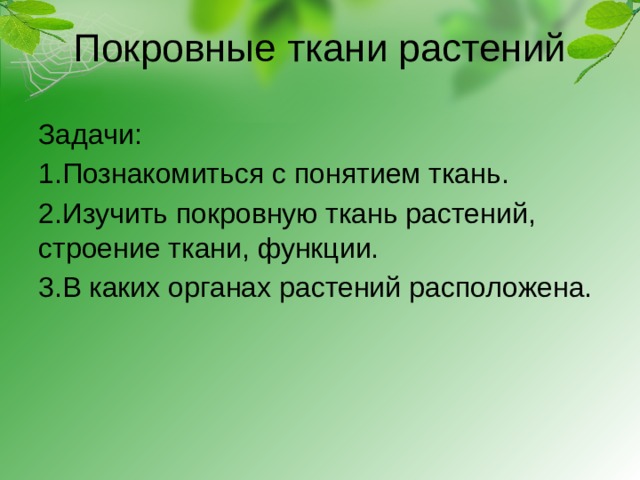 Покровные ткани растений

Задачи:

1.Познакомиться с понятием ткань.

2.Изучить покровную ткань растений, строение ткани, функции.

3.В каких органах растений расположена.